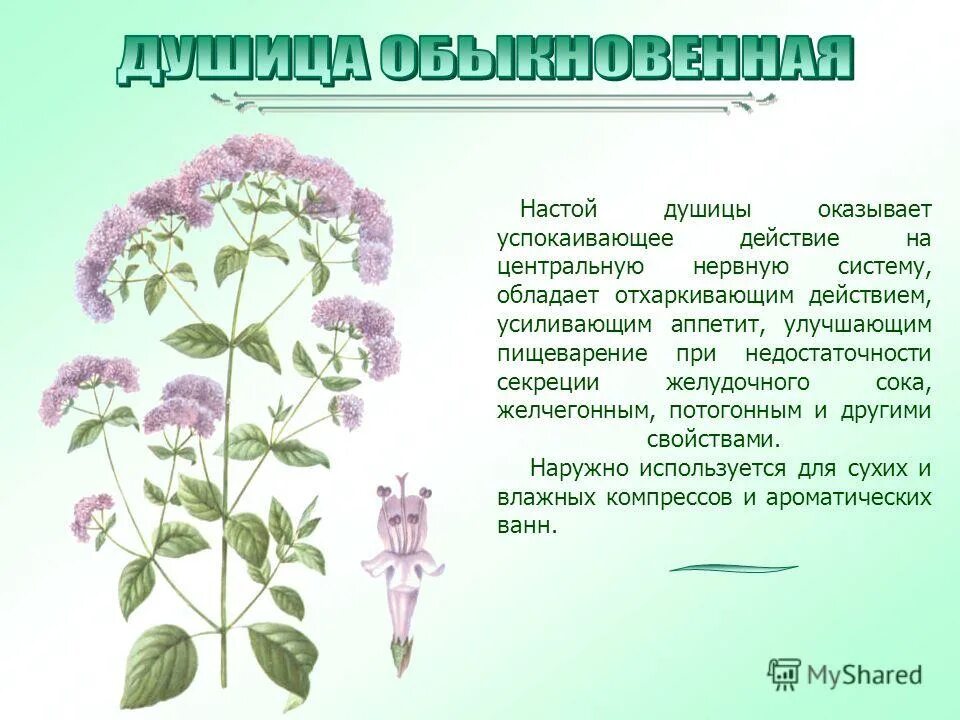 ДУШИЦА ОБЫКНОВЕННАЯ

Настой душицы оказывает успокаивающее действие на центральную нервную систему, обладает отхаркивающим действием, усиливающим аппетит, улучшающим пищеварение при недостаточности секреции желудочного сока, желчегонным, потогонным и другими свойствами.

Наружно используется для сухих и влажных компрессов и ароматических ванн.

MyShared